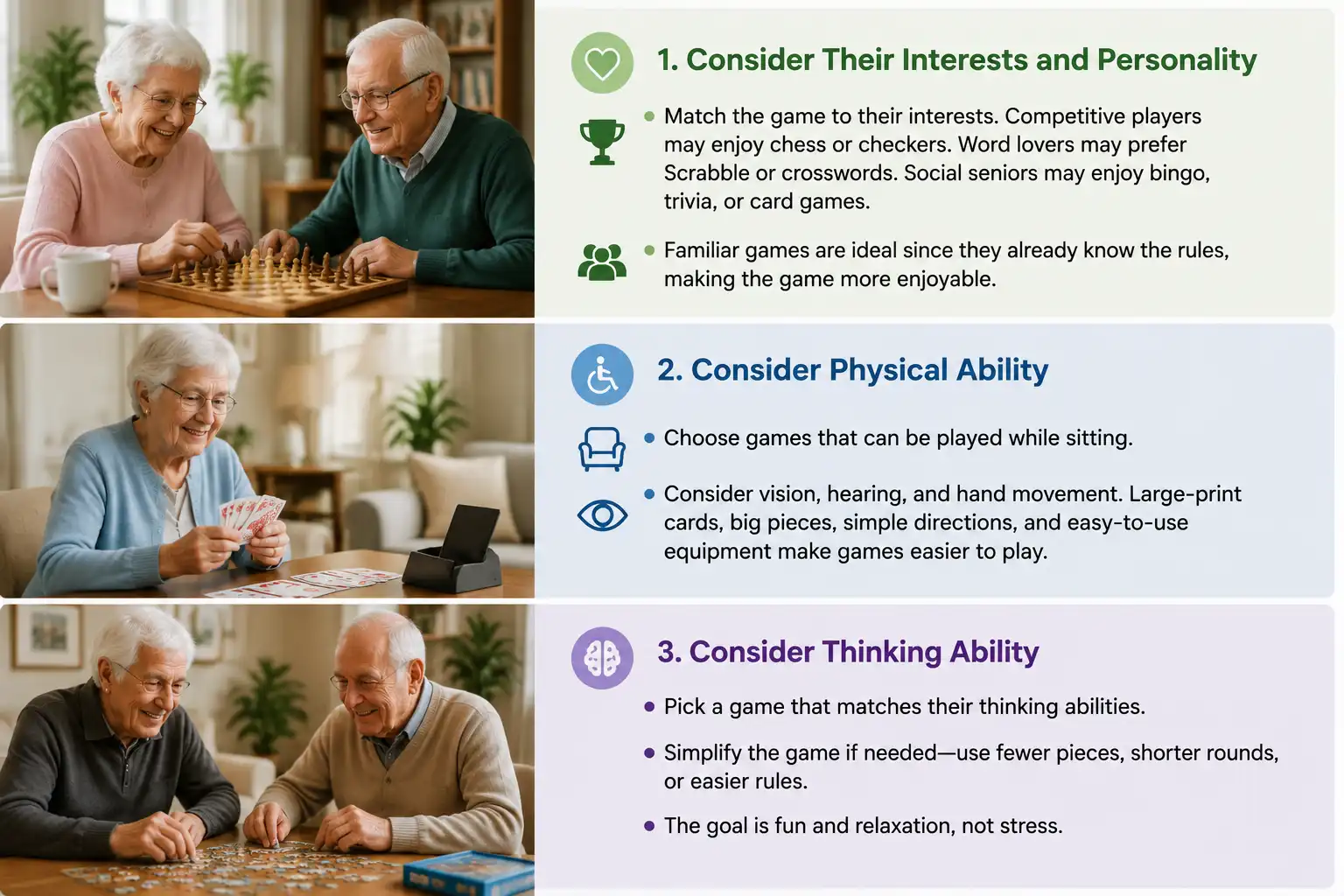 1. Consider Their Interests and Personality

- Match the game to their interests. Competitive players may enjoy chess or checkers. Word lovers may prefer Scrabble or crosswords. Social seniors may enjoy bingo, trivia, or card games.

- Familiar games are ideal since they already know the rules, making the game more enjoyable.

2. Consider Physical Ability

- Choose games that can be played while sitting.

- Consider vision, hearing, and hand movement. Large-print cards, big pieces, simple directions, and easy-to-use equipment make games easier to play.

3. Consider Thinking Ability

- Pick a game that matches their thinking abilities.

- Simplify the game if needed—use fewer pieces, shorter rounds, or easier rules.

- The goal is fun and relaxation, not stress.